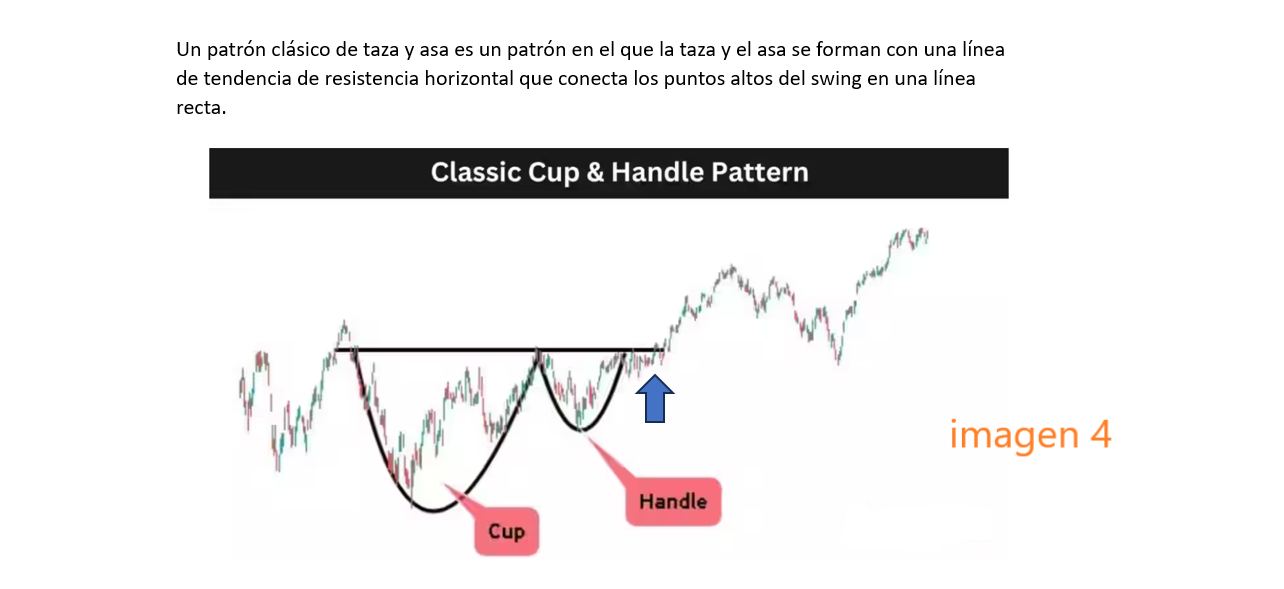 Un patrón clásico de taza y asa es un patrón en el que la taza y el asa se forman con una línea de tendencia de resistencia horizontal que conecta los puntos altos del swing en una línea recta.

Classic Cup & Handle Pattern

Cup

Handle

imagen 4